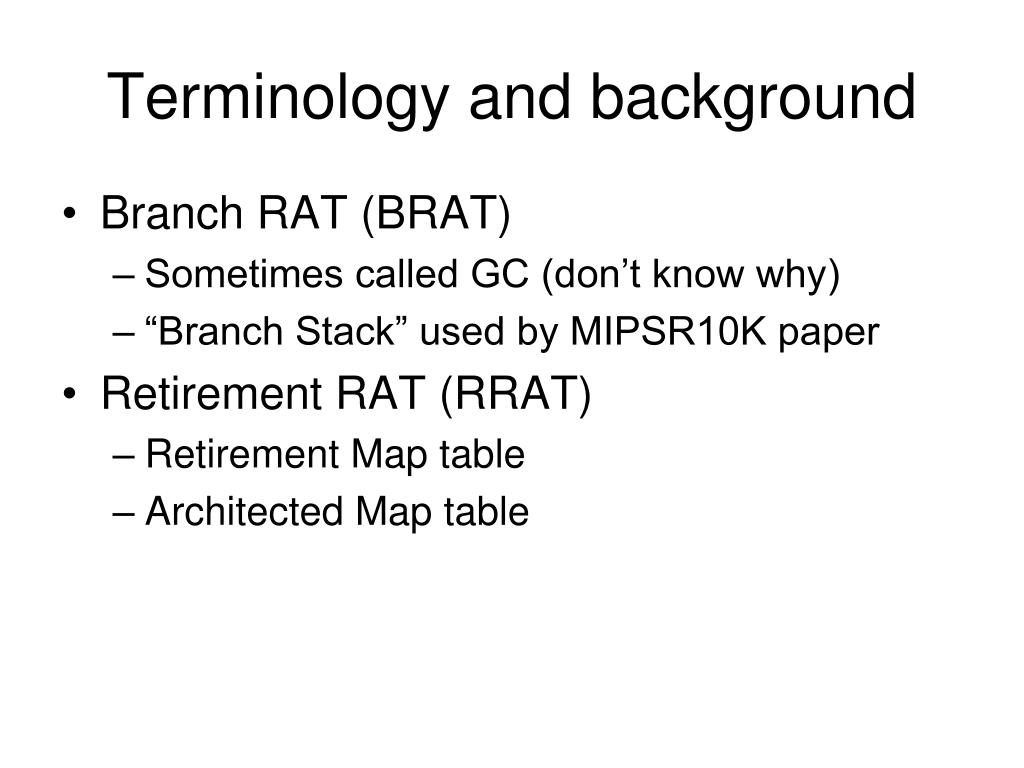 Terminology and background

• Branch RAT (BRAT)
  – Sometimes called GC (don’t know why)
  – “Branch Stack” used by MIPSR10K paper
• Retirement RAT (RRAT)
  – Retirement Map table
  – Architected Map table